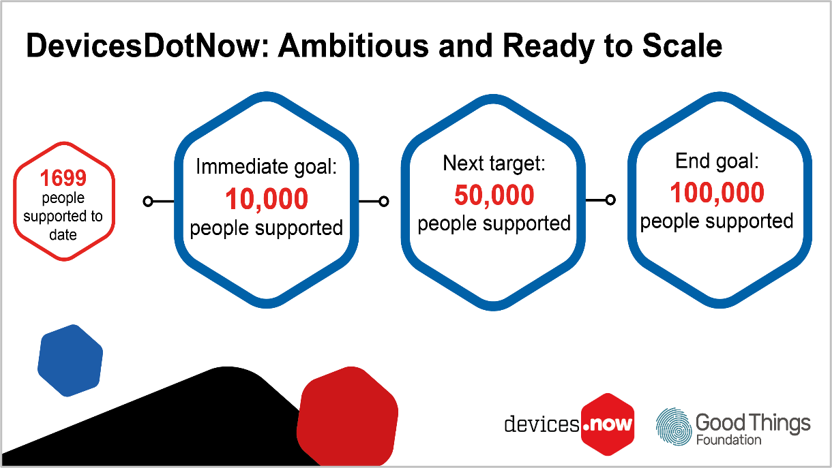 DevicesDotNow: Ambitious and Ready to Scale

1699 people supported to date

Immediate goal: 10,000 people supported

Next target: 50,000 people supported

End goal: 100,000 people supported

devices.now

Good Things Foundation